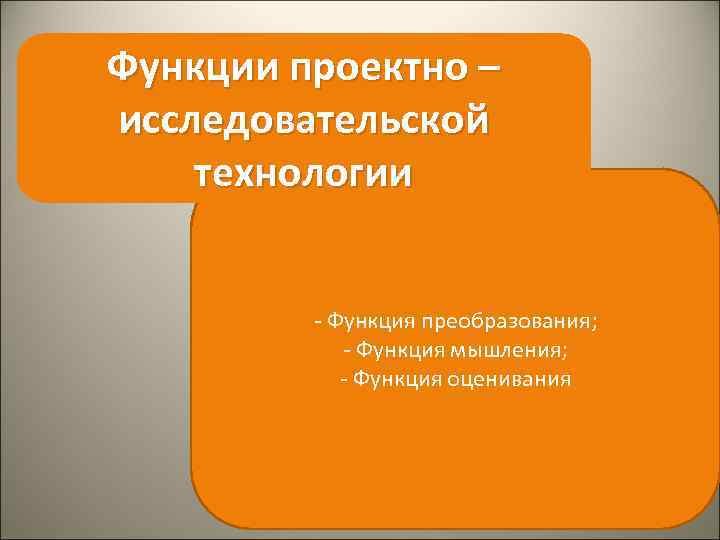 Функции проектно – исследовательской технологии

- Функция преобразования;
- Функция мышления;
- Функция оценивания